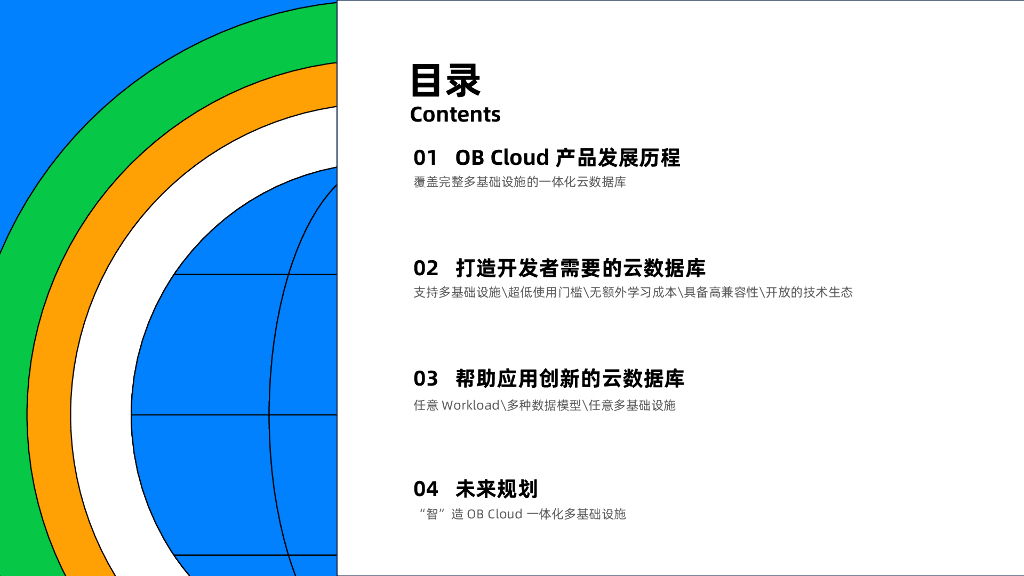 目录
Contents

01 OB Cloud 产品发展历程
覆盖完整多基础设施的一体化云数据库

02 打造开发者需要的云数据库
支持多基础设施\超低使用门槛\无额外学习成本\具备高兼容性\开放的技术生态

03 帮助应用创新的云数据库
任意 Workload\多种数据模型\任意多基础设施

04 未来规划
“智”造 OB Cloud 一体化多基础设施